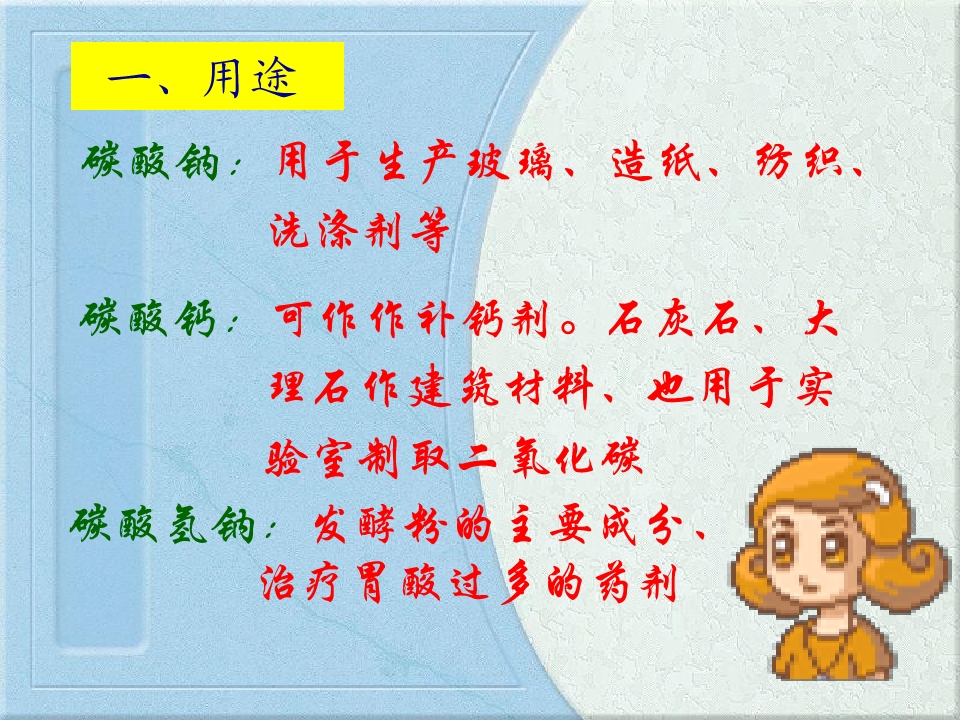 一、用途

碳酸钠：用于生产玻璃、造纸、纺织、洗涤剂等

碳酸钙：可作作补钙剂。石灰石、大理石作建筑材料、也用于实验室制取二氧化碳

碳酸氢钠：发酵粉的主要成分、治疗胃酸过多的药剂